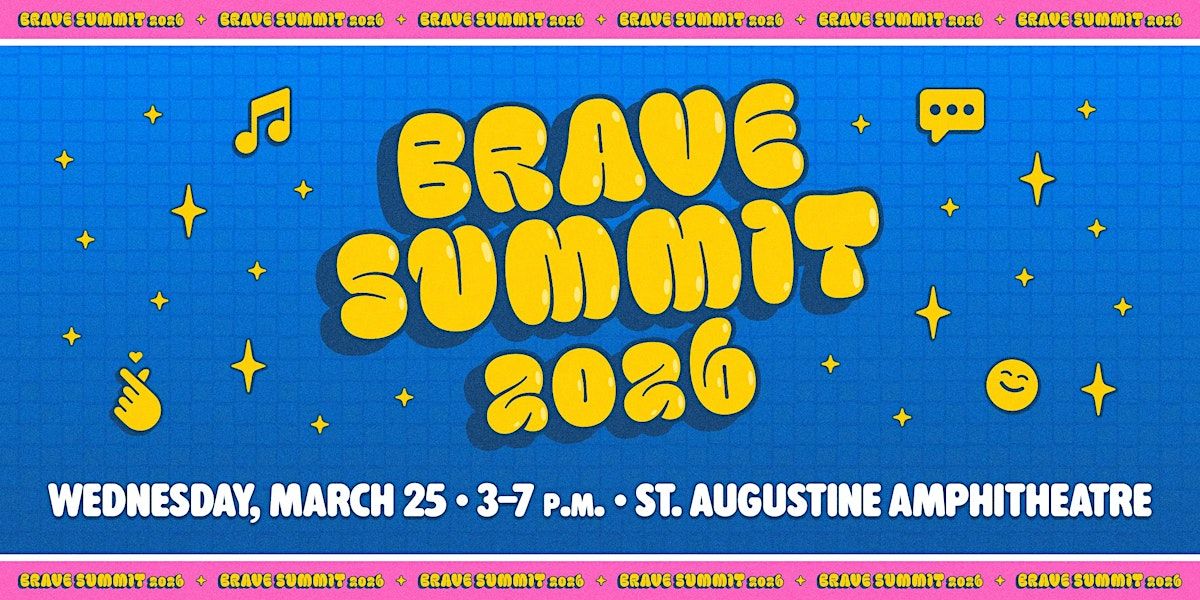 BRAVE SUMMIT 2026 ✦ BRAVE SUMMIT 2026 ✦ BRAVE SUMMIT 2026 ✦ BRAVE SUMMIT 2026 ✦ BRAVE SUMMIT 2026 ✦ BRAVE SUMMIT 2026

BRAVE SUMMIT 2026

WEDNESDAY, MARCH 25 • 3–7 P.M. • ST. AUGUSTINE AMPHITHEATRE

BRAVE SUMMIT 2026 ✦ BRAVE SUMMIT 2026 ✦ BRAVE SUMMIT 2026 ✦ BRAVE SUMMIT 2026 ✦ BRAVE SUMMIT 2026 ✦ BRAVE SUMMIT 2026